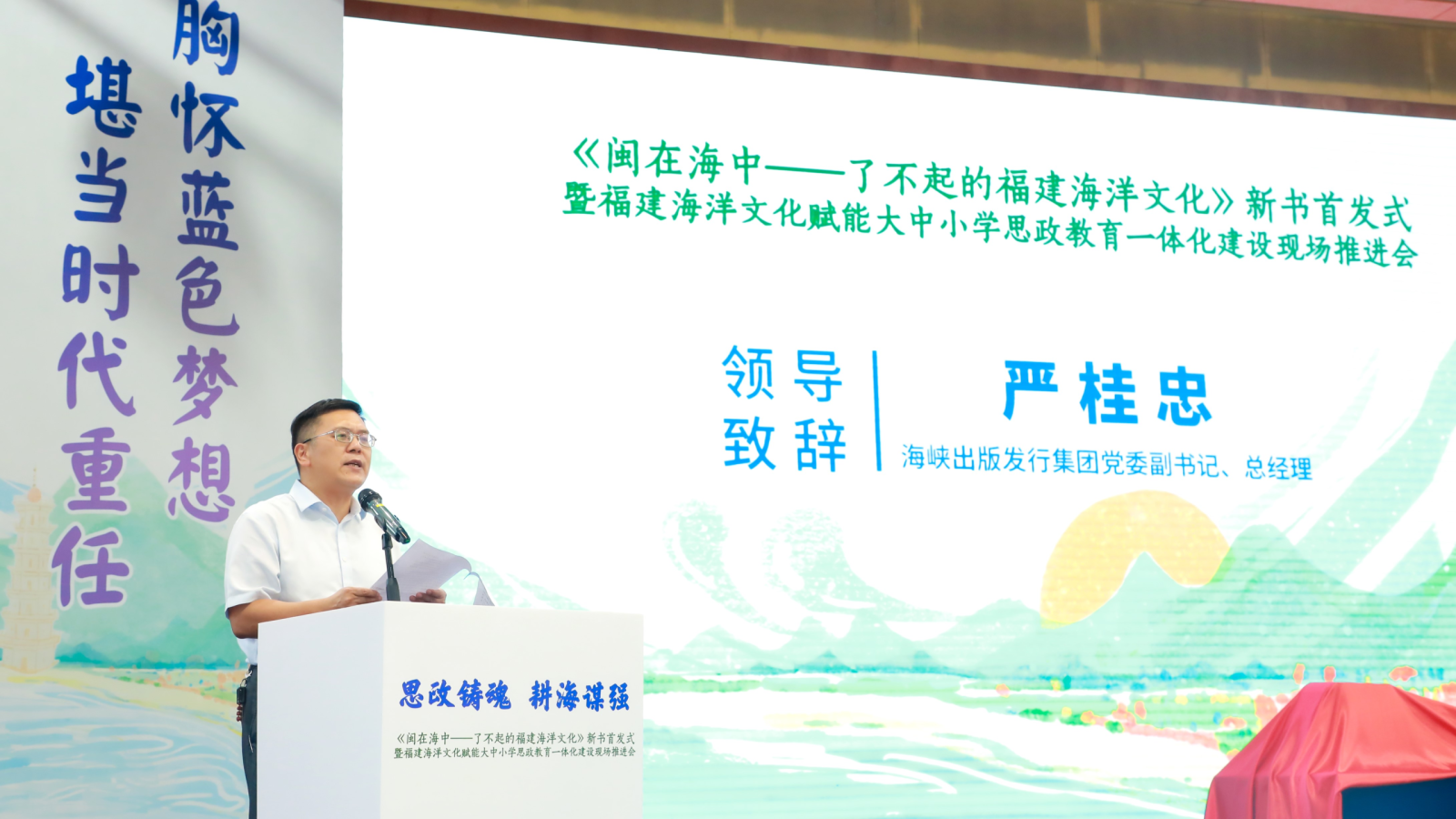 胸怀蓝色梦想

堪当时代重任

《闽在海中——了不起的福建海洋文化》新书首发式
暨福建海洋文化赋能大中小学思政教育一体化建设现场推进会

领导致辞

严桂忠

海峡出版发行集团党委副书记、总经理

思政铸魂　耕海谋强

《闽在海中——了不起的福建海洋文化》新书首发式
暨福建海洋文化赋能大中小学思政教育一体化建设现场推进会